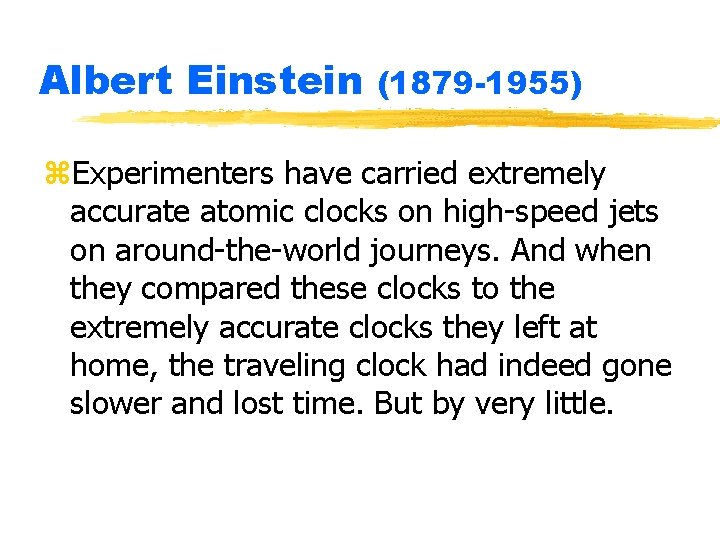 Albert Einstein (1879-1955)

⌘Experimenters have carried extremely accurate atomic clocks on high-speed jets on around-the-world journeys. And when they compared these clocks to the extremely accurate clocks they left at home, the traveling clock had indeed gone slower and lost time. But by very little.